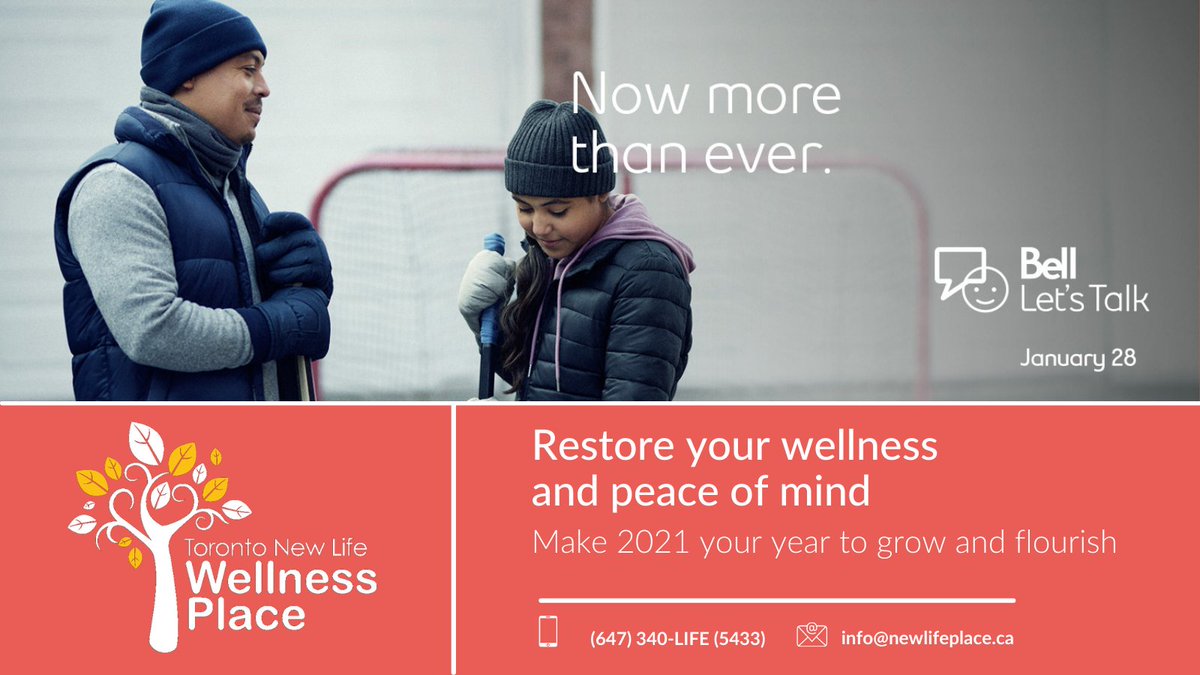 Now more than ever.

Bell
Let's Talk

January 28

Toronto New Life
Wellness
Place

Restore your wellness and peace of mind

Make 2021 your year to grow and flourish

(647) 340-LIFE (5433)

info@newlifeplace.ca